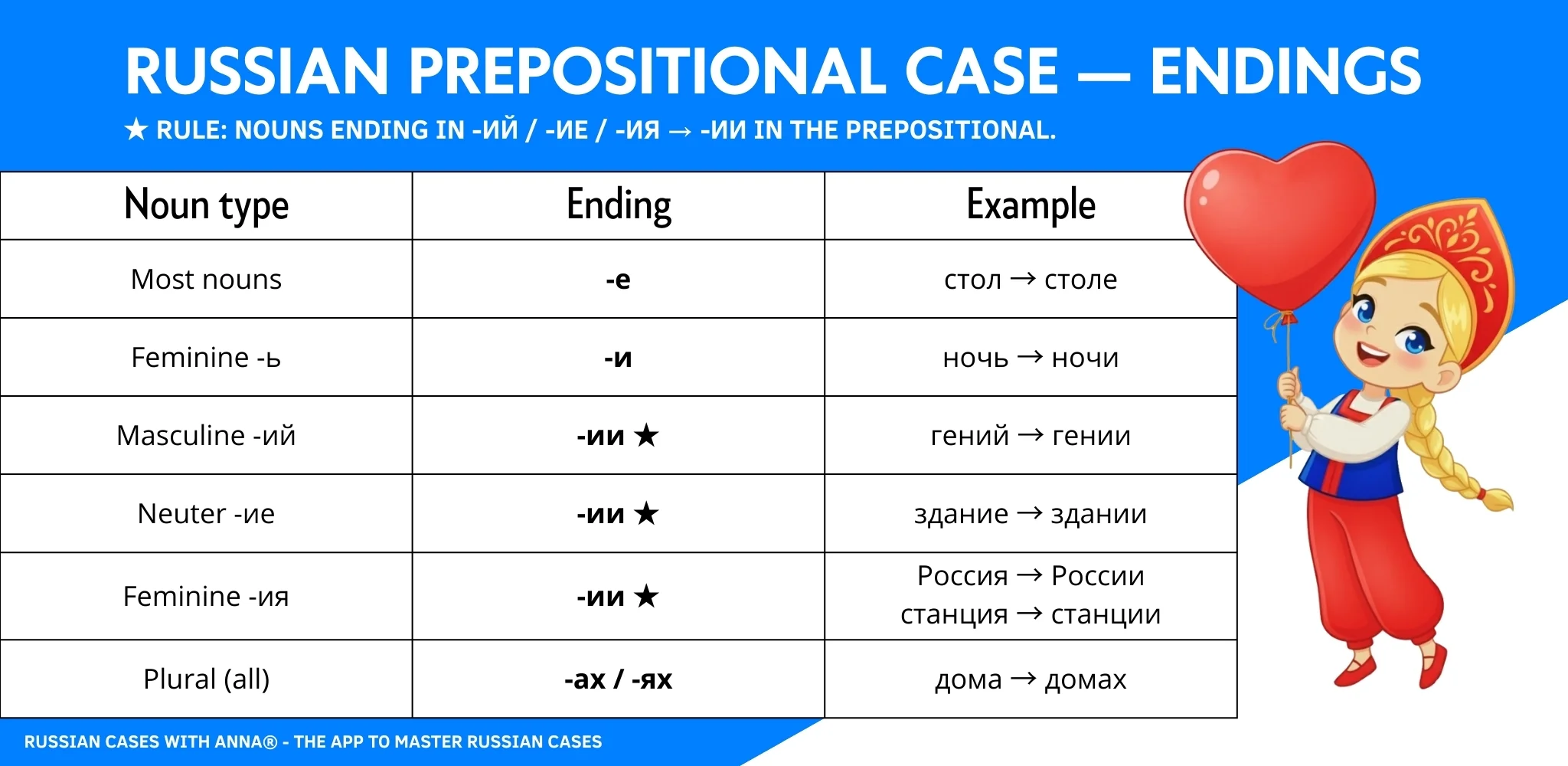 RUSSIAN PREPOSITIONAL CASE — ENDINGS

★ RULE: NOUNS ENDING IN -ИЙ / -ИЕ / -ИЯ → -ИИ IN THE PREPOSITIONAL.

| Noun type | Ending | Example |
|---|---|---|
| Most nouns | -е | стол → столе |
| Feminine -ь | -и | ночь → ночи |
| Masculine -ий | -ии ★ | гений → гении |
| Neuter -ие | -ии ★ | здание → здании |
| Feminine -ия | -ии ★ | Россия → России станция → станции |
| Plural (all) | -ах / -ях | дома → домах |

RUSSIAN CASES WITH ANNA® - THE APP TO MASTER RUSSIAN CASES